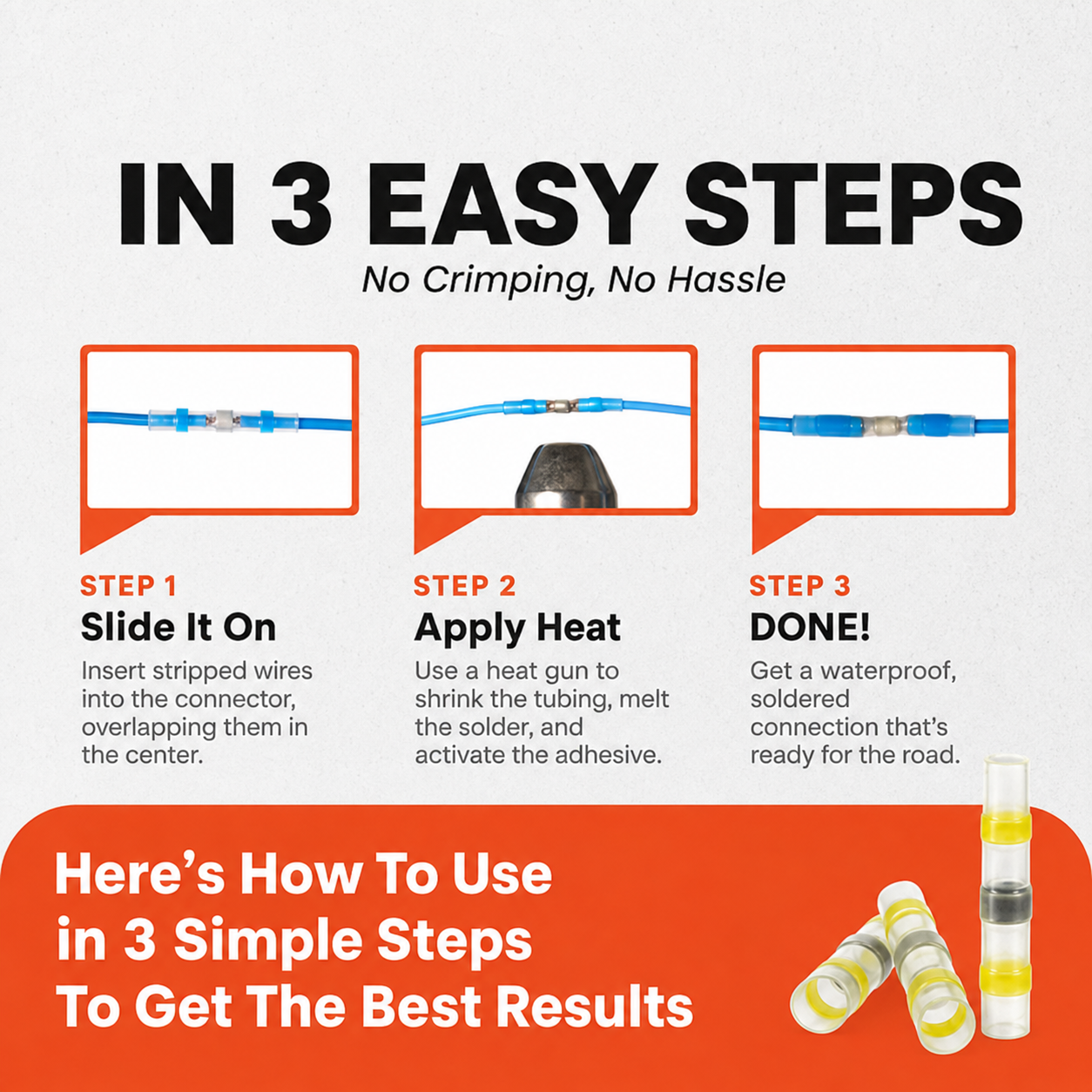 IN 3 EASY STEPS

No Crimping, No Hassle

STEP 1
Slide It On
Insert stripped wires into the connector, overlapping them in the center.

STEP 2
Apply Heat
Use a heat gun to shrink the tubing, melt the solder, and activate the adhesive.

STEP 3
DONE!
Get a waterproof, soldered connection that's ready for the road.

Here's How To Use in 3 Simple Steps To Get The Best Results